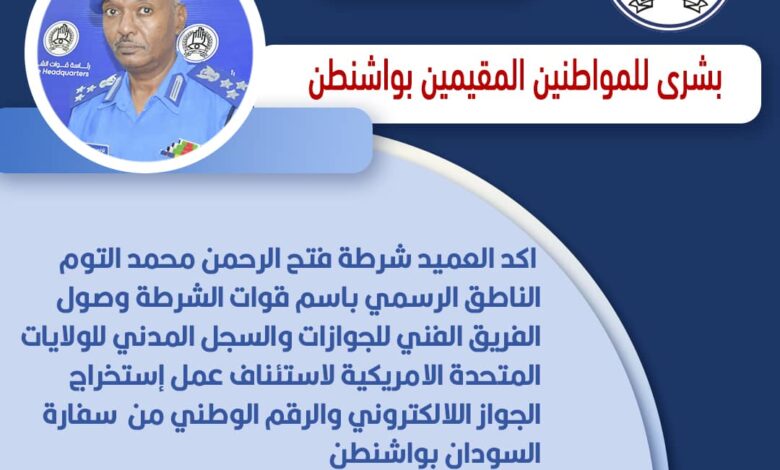 رئاسة قوات الشرطة
Headquarters

بشرى للمواطنين المقيمين بواشنطن

اكد العميد شرطة فتح الرحمن محمد التوم الناطق الرسمي باسم قوات الشرطة وصول الفريق الفني للجوازات والسجل المدني للولايات المتحدة الامريكية لاستئناف عمل إستخراج الجواز الالكتروني والرقم الوطني من سفارة السودان بواشنطن